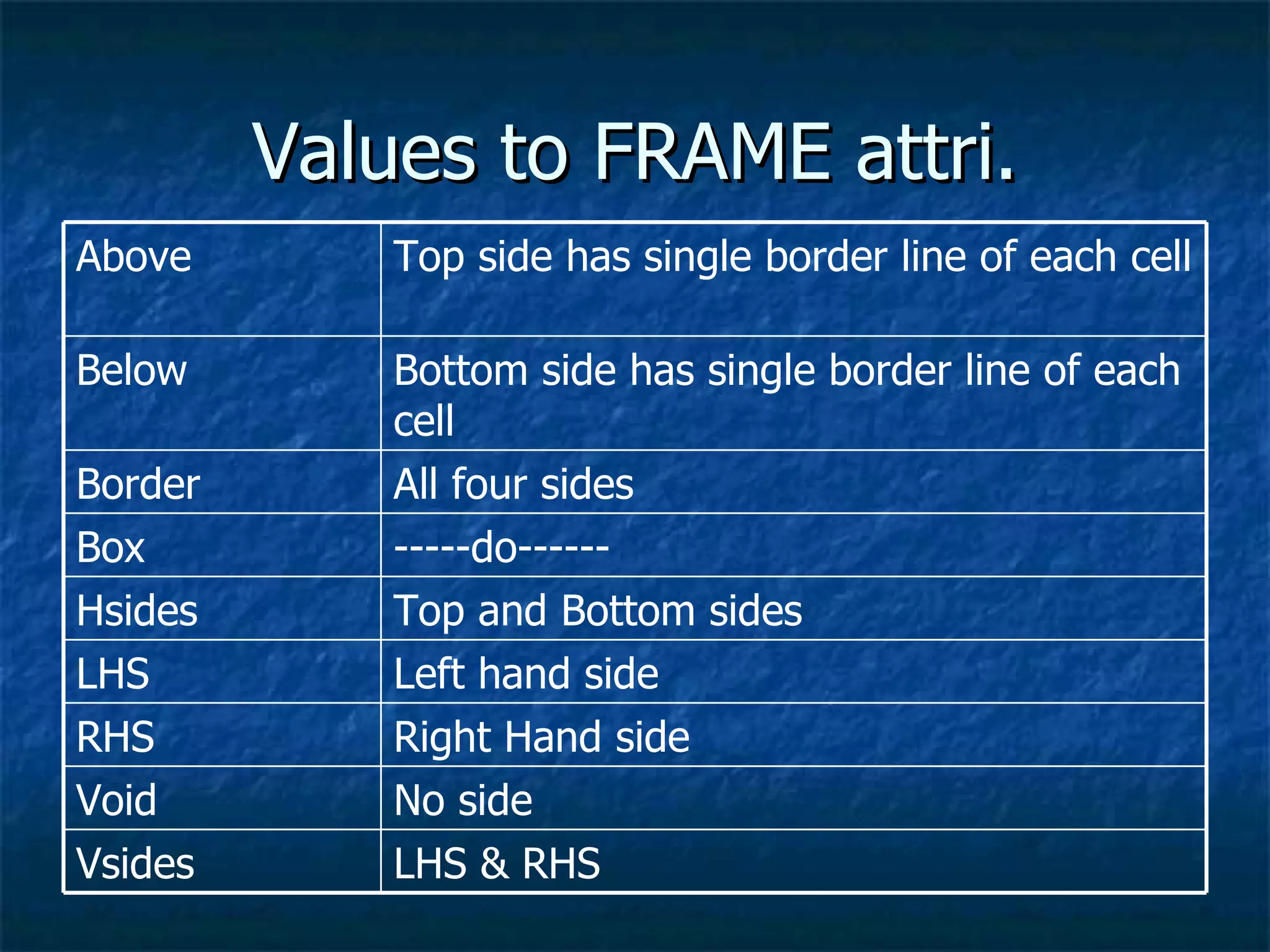 Values to FRAME attri.

| Above | Top side has single border line of each cell |
|---|---|
| Below | Bottom side has single border line of each cell |
| Border | All four sides |
| Box | -----do------ |
| Hsides | Top and Bottom sides |
| LHS | Left hand side |
| RHS | Right Hand side |
| Void | No side |
| Vsides | LHS & RHS |